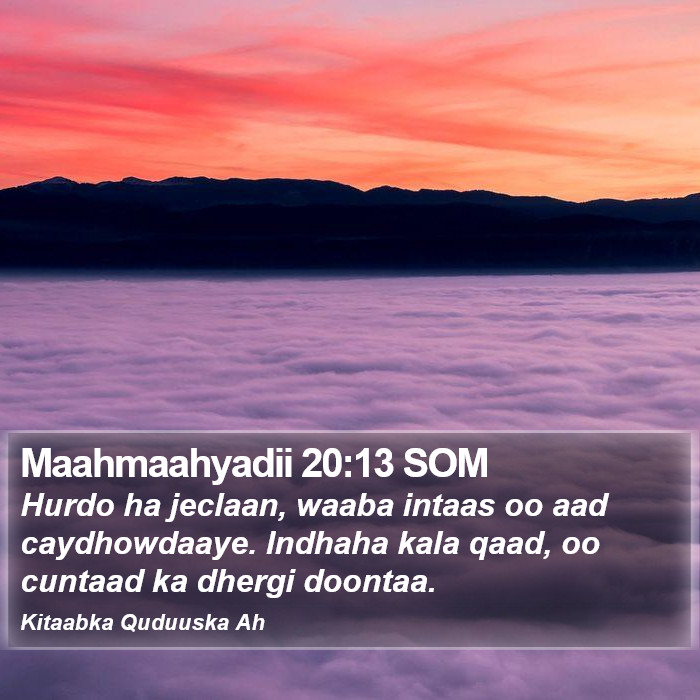 Maahmaahyadii 20:13 SOM
Hurdo ha jeclaan, waaba intaas oo aad caydhowdaaye. Indhaha kala qaad, oo cuntaad ka dhergi doontaa.
Kitaabka Quduuska Ah